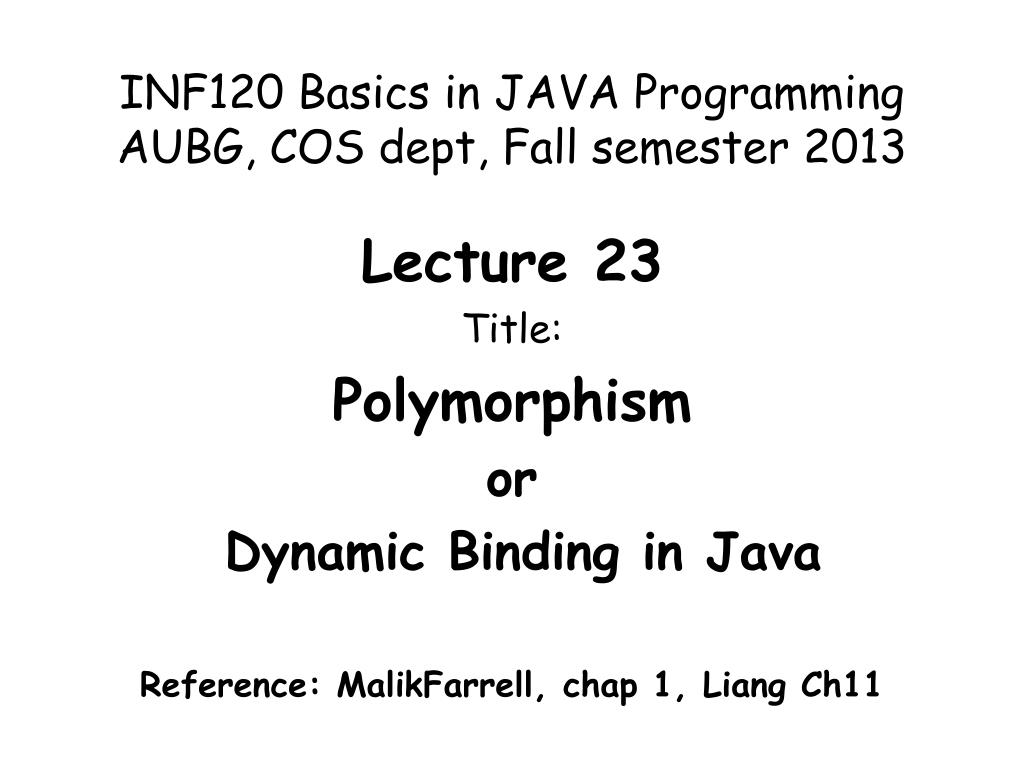 INF120 Basics in JAVA Programming
AUBG, COS dept, Fall semester 2013

Lecture 23

Title:

Polymorphism

or

Dynamic Binding in Java

Reference: MalikFarrell, chap 1, Liang Ch11